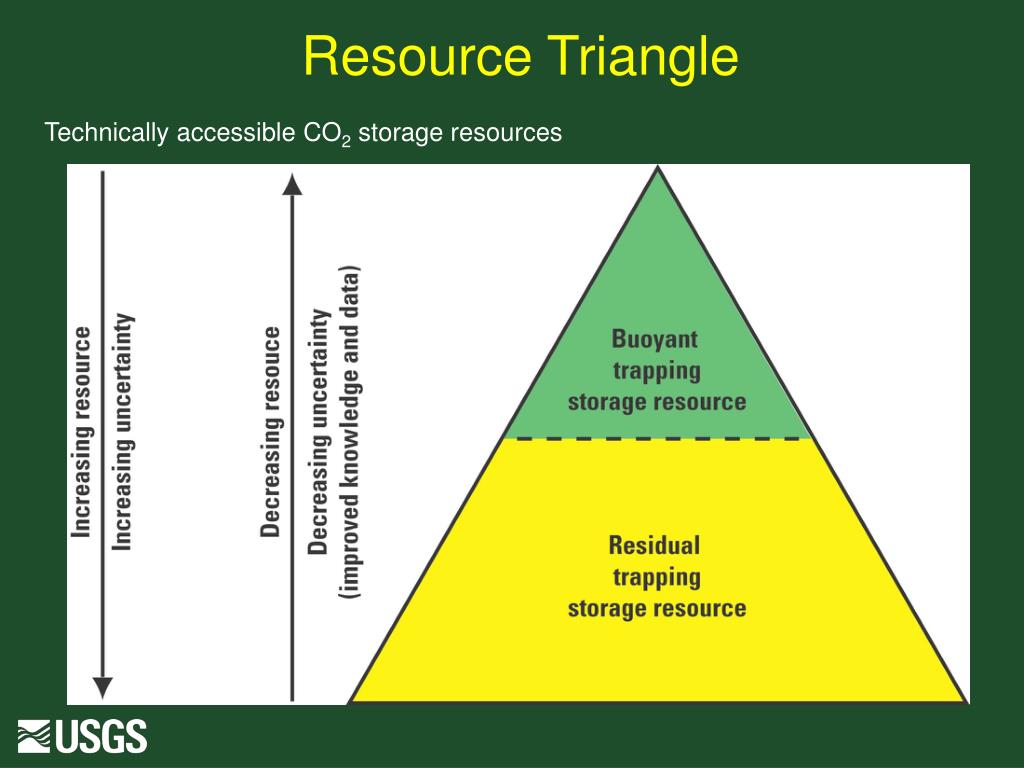 Resource Triangle

Technically accessible $CO_2$ storage resources

Increasing resource
Increasing uncertainty

Decreasing resouce
Decreasing uncertainty (improved knowledge and data)

Buoyant trapping storage resource

Residual trapping storage resource

USGS